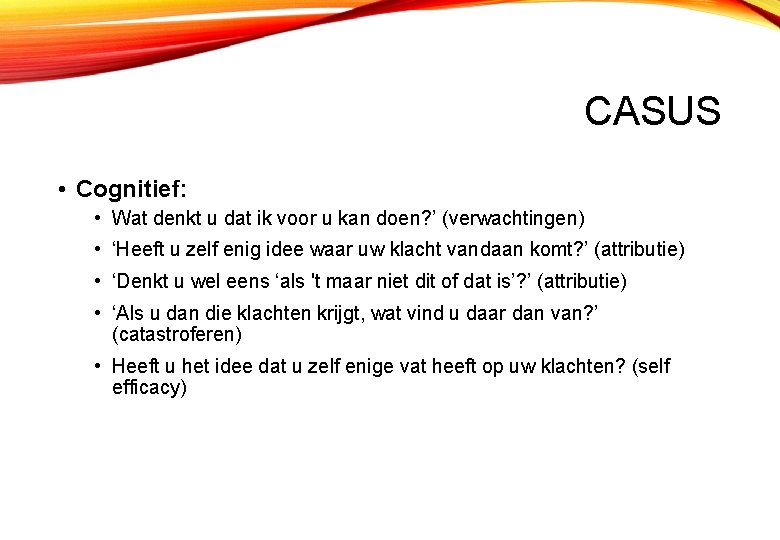 CASUS

• Cognitief:
• Wat denkt u dat ik voor u kan doen?' (verwachtingen)
• 'Heeft u zelf enig idee waar uw klacht vandaan komt?' (attributie)
• 'Denkt u wel eens 'als 't maar niet dit of dat is'?' (attributie)
• 'Als u dan die klachten krijgt, wat vind u daar dan van?' (catastroferen)
• Heeft u het idee dat u zelf enige vat heeft op uw klachten? (self efficacy)